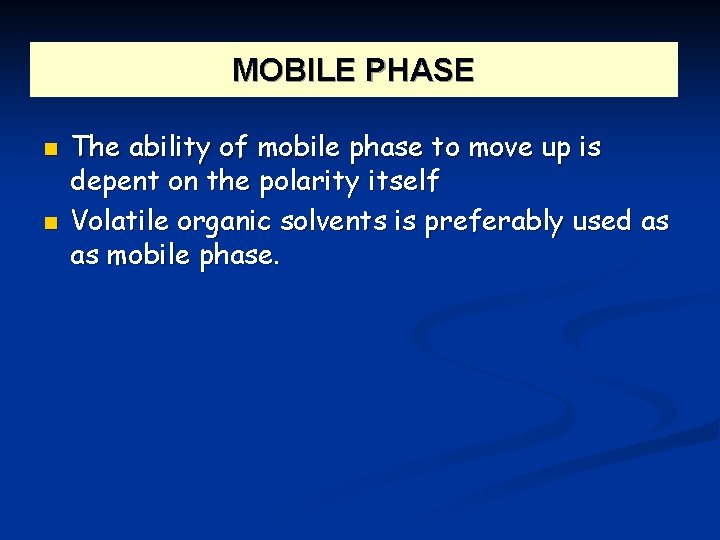 MOBILE PHASE

- The ability of mobile phase to move up is depent on the polarity itself
- Volatile organic solvents is preferably used as as mobile phase.